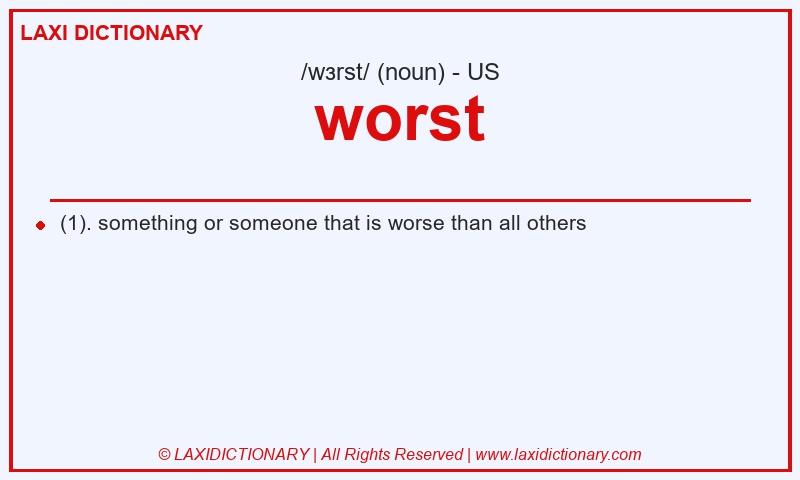 LAXI DICTIONARY

/wɜrst/ (noun) - US

worst

(1). something or someone that is worse than all others

© LAXIDICTIONARY | All Rights Reserved | www.laxidictionary.com